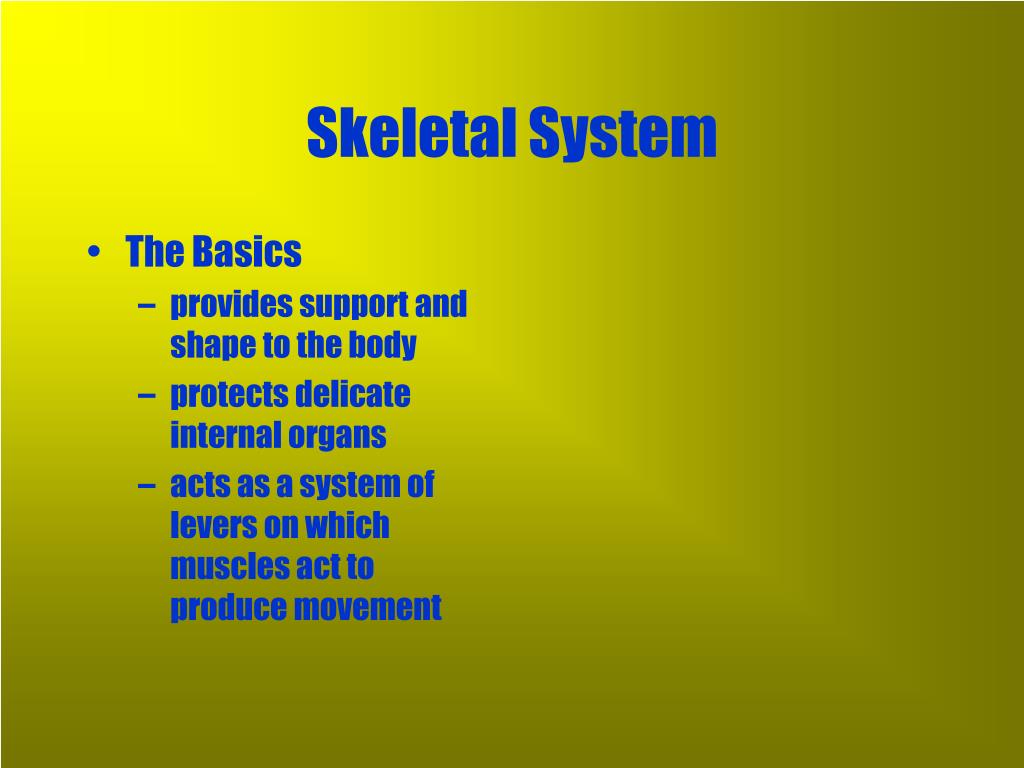 Skeletal System

• The Basics
– provides support and shape to the body
– protects delicate internal organs
– acts as a system of levers on which muscles act to produce movement